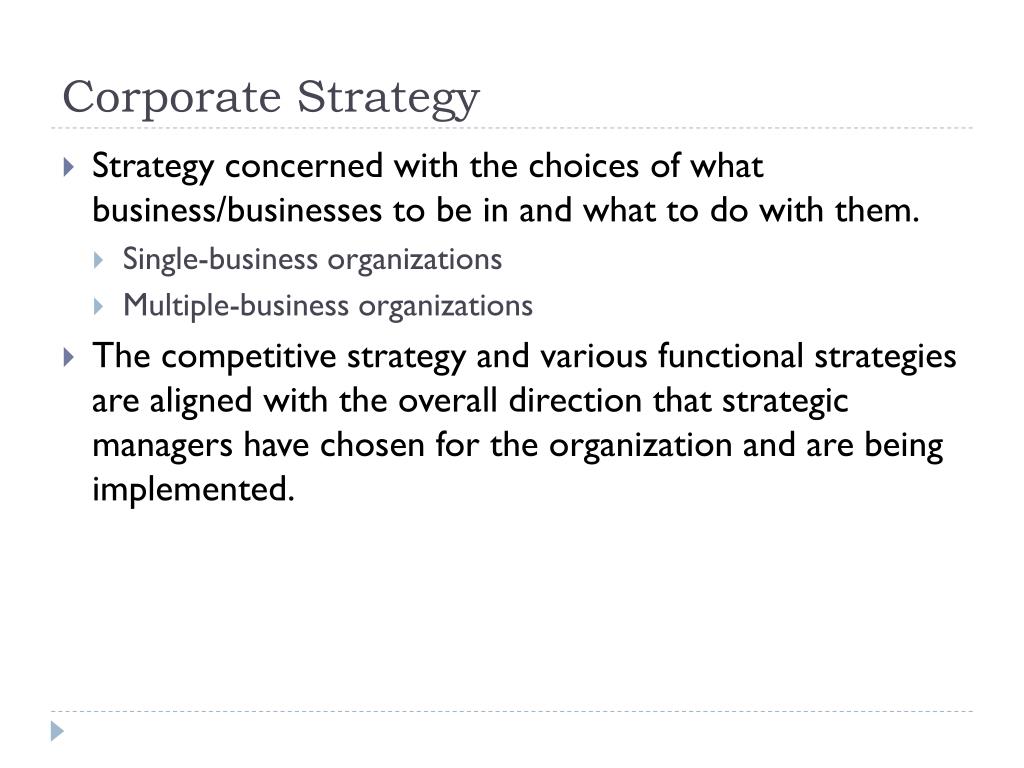 Corporate Strategy

Strategy concerned with the choices of what business/businesses to be in and what to do with them.

Single-business organizations

Multiple-business organizations

The competitive strategy and various functional strategies are aligned with the overall direction that strategic managers have chosen for the organization and are being implemented.